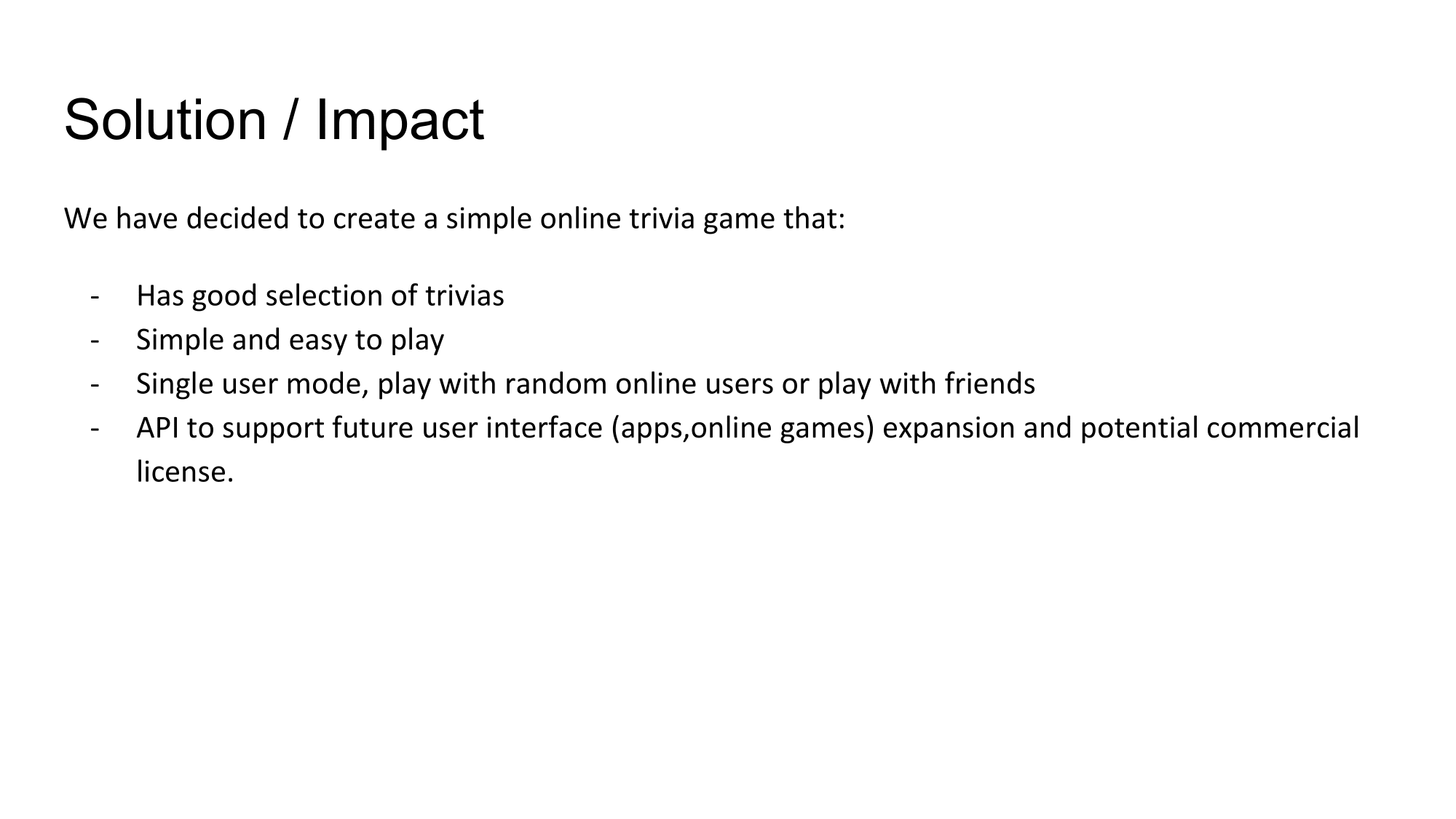 Solution / Impact

We have decided to create a simple online trivia game that:

- Has good selection of trivias
- Simple and easy to play
- Single user mode, play with random online users or play with friends
- API to support future user interface (apps,online games) expansion and potential commercial license.